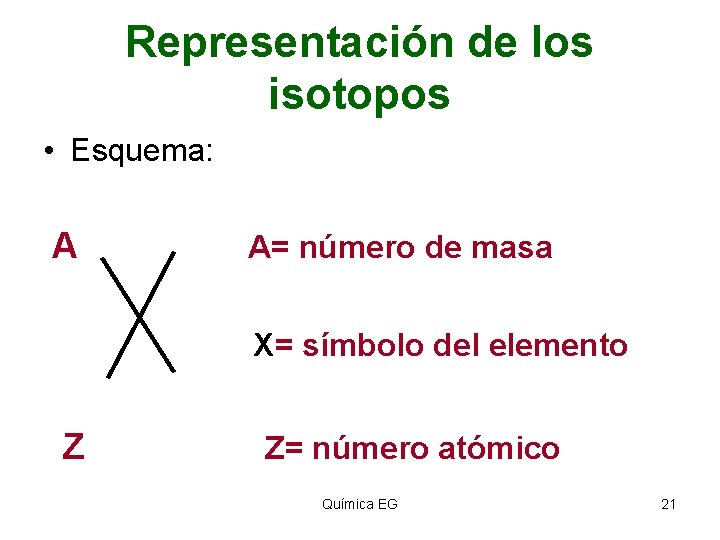 Representación de los isotopos

• Esquema:

A

X

Z

A= número de masa

X= símbolo del elemento

Z= número atómico

Química EG

21